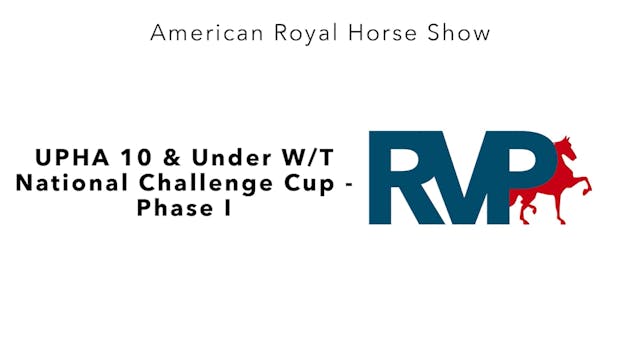 American Royal Horse Show

UPHA 10 & Under W/T National Challenge Cup - Phase I

RVP